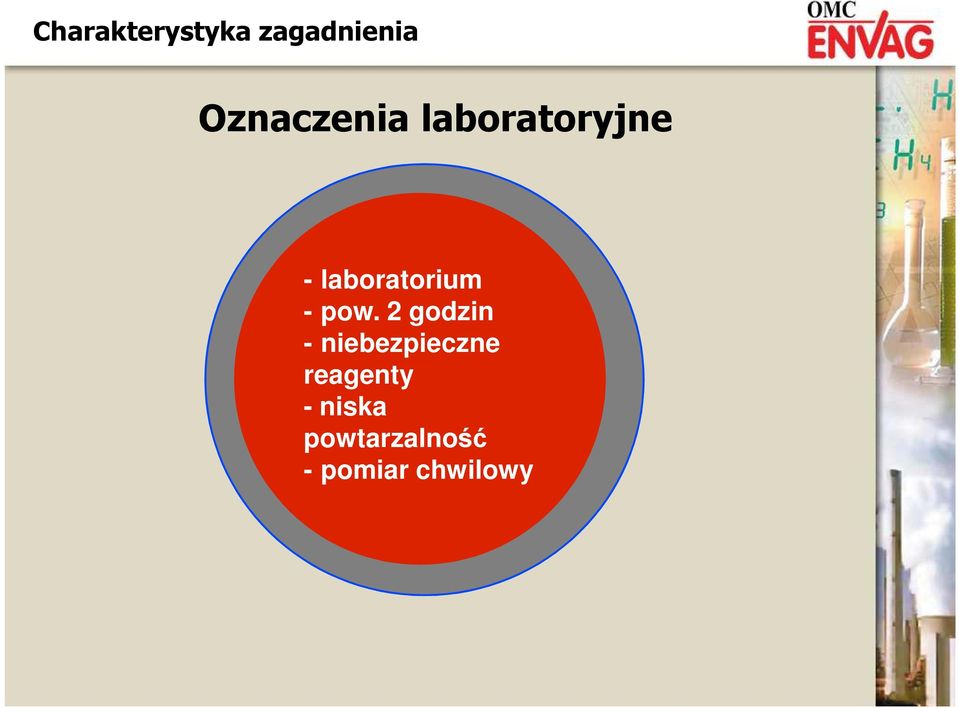 Charakterystyka zagadnienia

OMC
ENVAG

Oznaczenia laboratoryjne

- laboratorium
- pow. 2 godzin
- niebezpieczne reagenty
- niska powtarzalność
- pomiar chwilowy